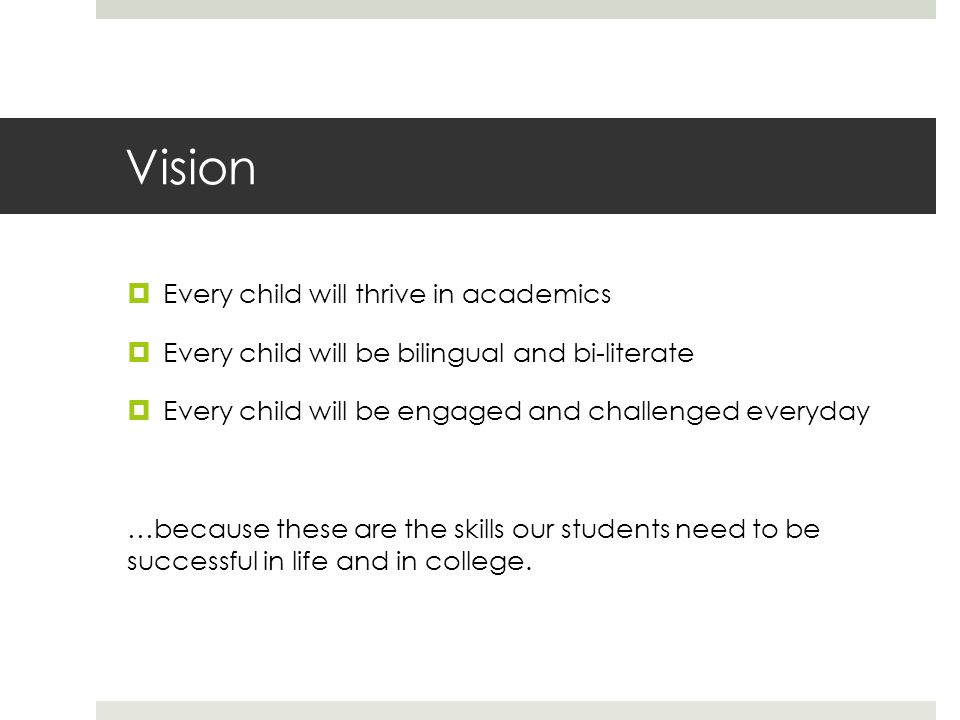 Vision

Every child will thrive in academics

Every child will be bilingual and bi-literate

Every child will be engaged and challenged everyday

…because these are the skills our students need to be successful in life and in college.